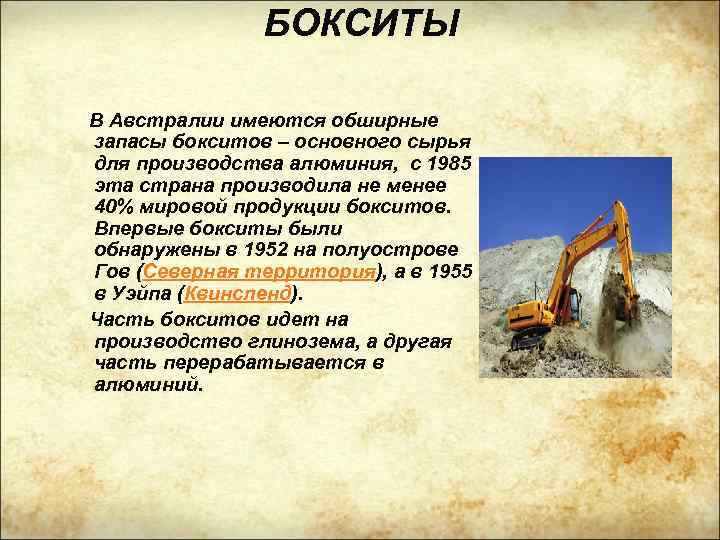 БОКСИТЫ

В Австралии имеются обширные запасы бокситов – основного сырья для производства алюминия, с 1985 эта страна производила не менее 40% мировой продукции бокситов. Впервые бокситы были обнаружены в 1952 на полуострове Гов (Северная территория), а в 1955 в Уэйпа (Квинсленд).

Часть бокситов идет на производство глинозема, а другая часть перерабатывается в алюминий.